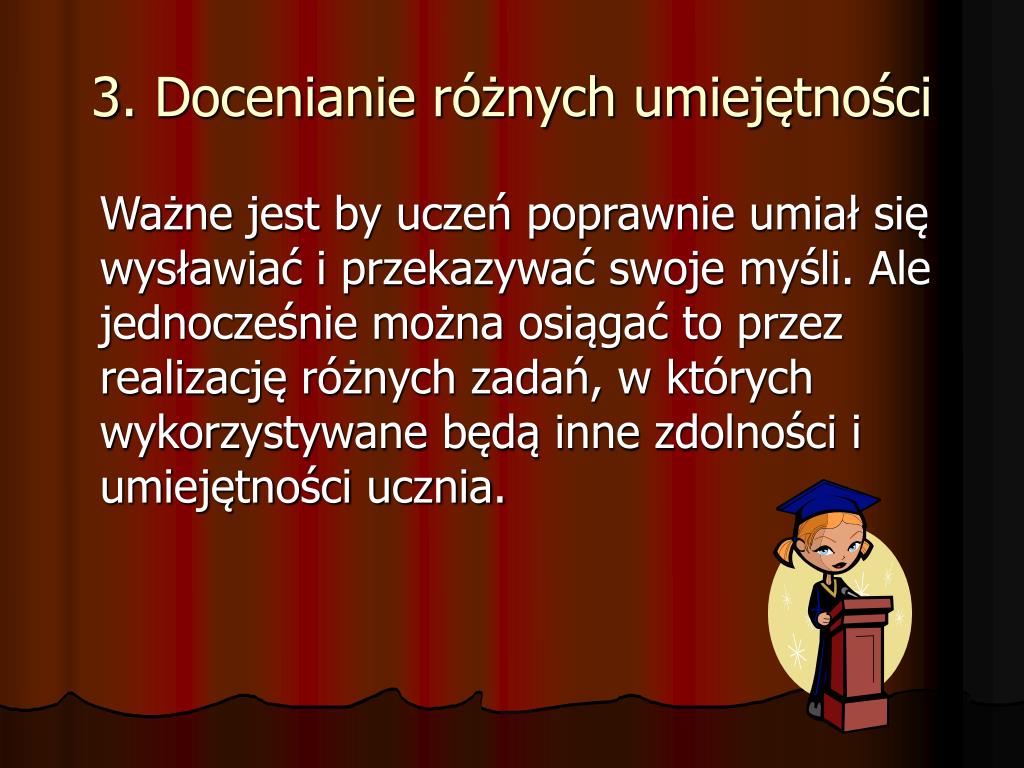 3. Docenianie różnych umiejętności

Ważne jest by uczeń poprawnie umiał się wysławiać i przekazywać swoje myśli. Ale jednocześnie można osiągać to przez realizację różnych zadań, w których wykorzystywane będą inne zdolności i umiejętności ucznia.